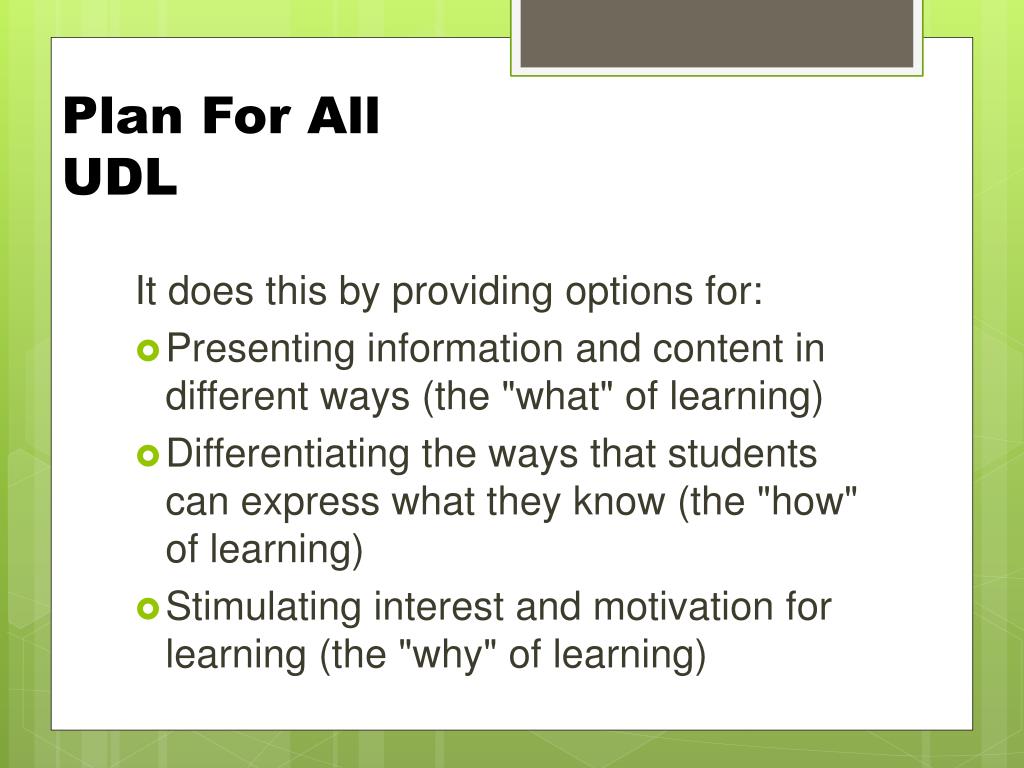 Plan For All
UDL

It does this by providing options for:

Presenting information and content in different ways (the "what" of learning)

Differentiating the ways that students can express what they know (the "how" of learning)

Stimulating interest and motivation for learning (the "why" of learning)